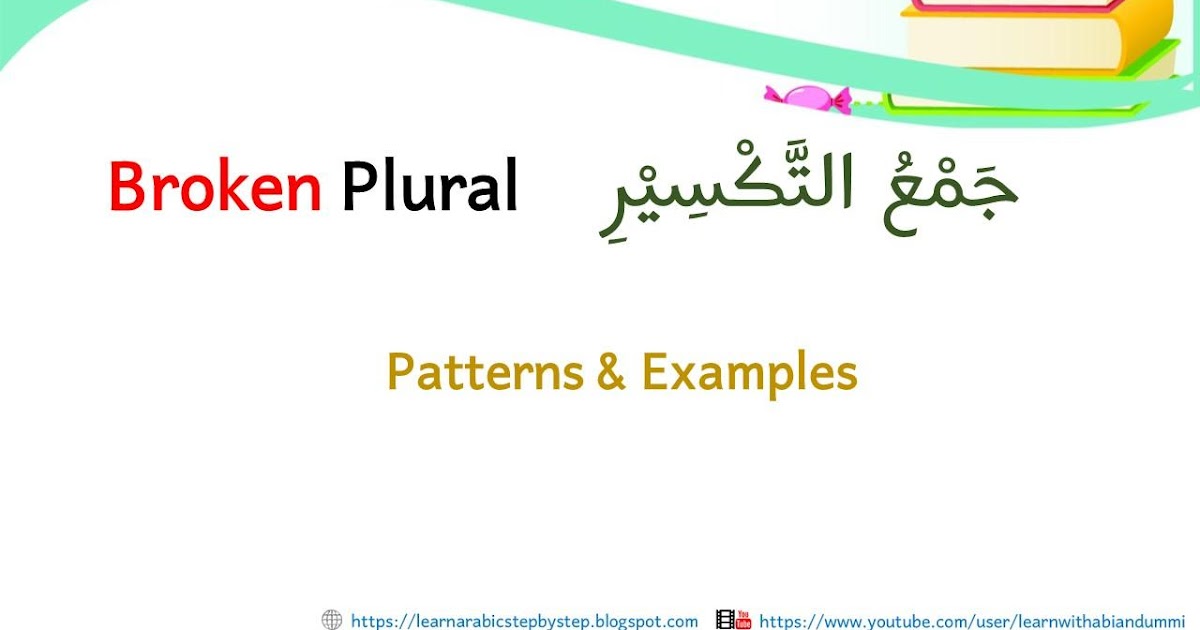 Broken Plural جَمْعُ التَّكْسِيْرِ

Patterns & Examples

https://learnarabicstepbystep.blogspot.com You Tube https://www.youtube.com/user/learnwithabiandummi